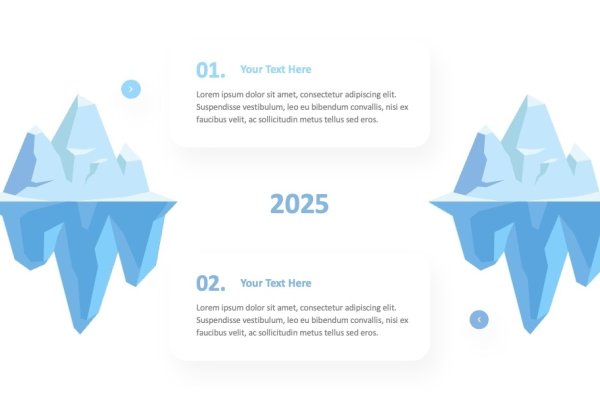 01. Your Text Here

Lorem ipsum dolor sit amet, consectetur adipiscing elit. Suspendisse vestibulum, leo eu bibendum convallis, nisi ex faucibus velit, ac sollicitudin metus tellus sed eros.

2025

02. Your Text Here

Lorem ipsum dolor sit amet, consectetur adipiscing elit. Suspendisse vestibulum, leo eu bibendum convallis, nisi ex faucibus velit, ac sollicitudin metus tellus sed eros.